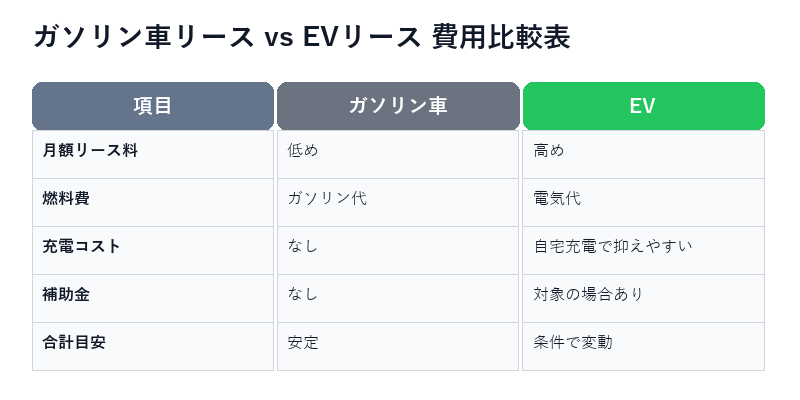 ガソリン車リース vs EVリース 費用比較表

| 項目 | ガソリン車 | EV |
|---|---|---|
| 月額リース料 | 低め | 高め |
| 燃料費 | ガソリン代 | 電気代 |
| 充電コスト | なし | 自宅充電で抑えやすい |
| 補助金 | なし | 対象の場合あり |
| 合計目安 | 安定 | 条件で変動 |